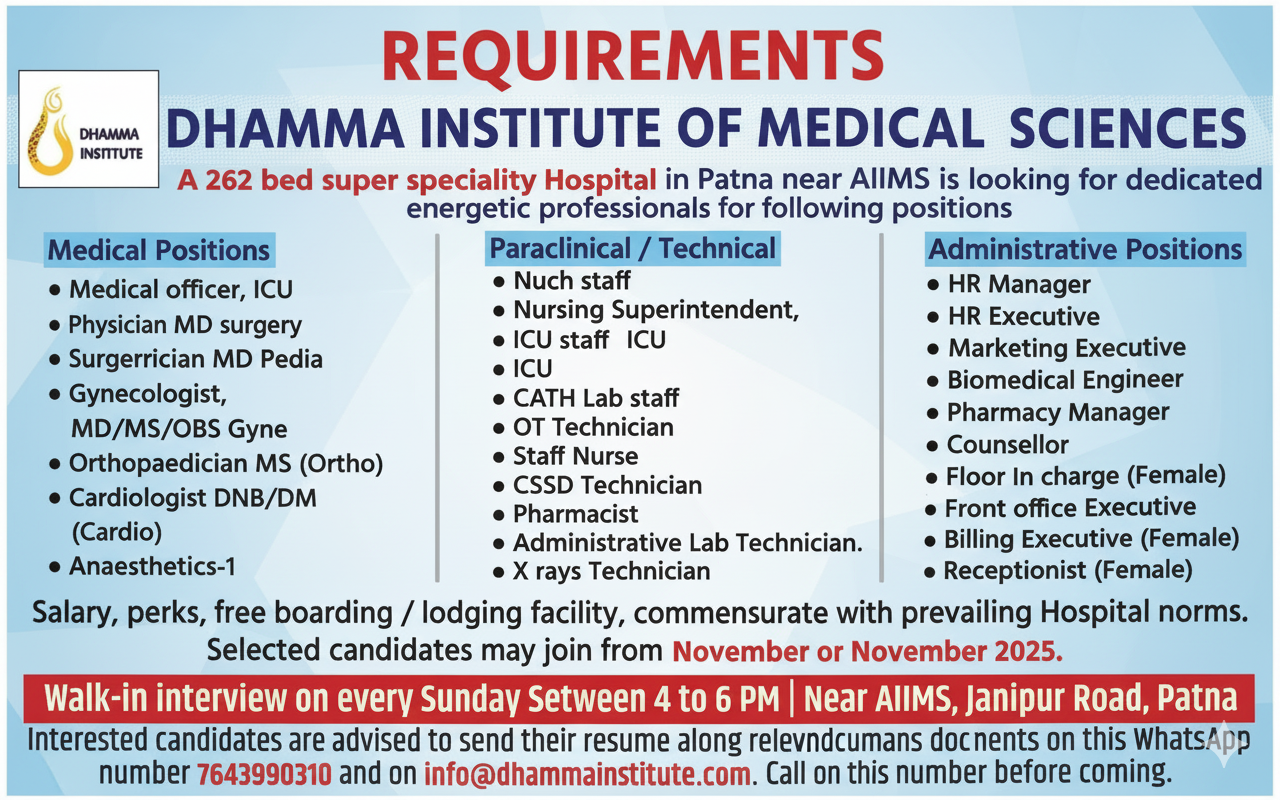 REQUIREMENTS

DHAMMA INSTITUTE

DHAMMA INSTITUTE OF MEDICAL SCIENCES

A 262 bed super speciality Hospital in Patna near AIIMS is looking for dedicated energetic professionals for following positions

Medical Positions
• Medical officer, ICU
• Physician MD surgery
• Surgerrician MD Pedia
• Gynecologist, MD/MS/OBS Gyne
• Orthopaedician MS (Ortho)
• Cardiologist DNB/DM (Cardio)
• Anaesthetics-1

Paraclinical / Technical
• Nuch staff
• Nursing Superintendent,
• ICU staff ICU
• ICU
• CATH Lab staff
• OT Technician
• Staff Nurse
• CSSD Technician
• Pharmacist
• Administrative Lab Technician.
• X rays Technician

Administrative Positions
• HR Manager
• HR Executive
• Marketing Executive
• Biomedical Engineer
• Pharmacy Manager
• Counsellor
• Floor In charge (Female)
• Front office Executive
• Billing Executive (Female)
• Receptionist (Female)

Salary, perks, free boarding / lodging facility, commensurate with prevailing Hospital norms.
Selected candidates may join from November or November 2025.

Walk-in interview on every Sunday Setween 4 to 6 PM | Near AIIMS, Janipur Road, Patna

Interested candidates are advised to send their resume along relevndcumans docnents on this WhatsApp number 7643990310 and on info@dhammainstitute.com. Call on this number before coming.